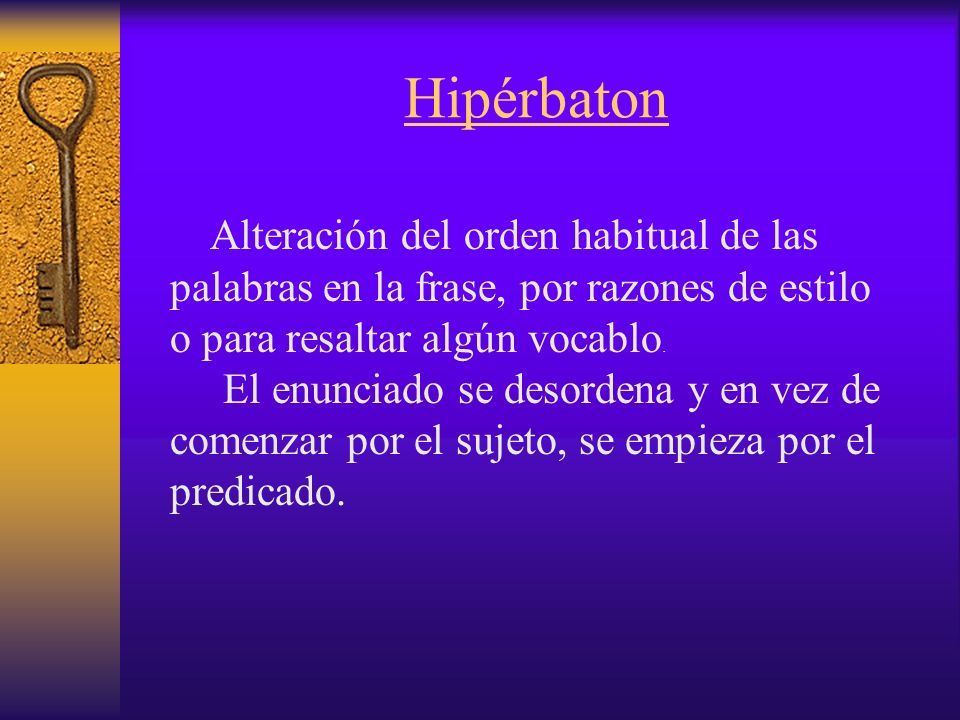 Hipérbaton

Alteración del orden habitual de las palabras en la frase, por razones de estilo o para resaltar algún vocablo.

El enunciado se desordena y en vez de comenzar por el sujeto, se empieza por el predicado.